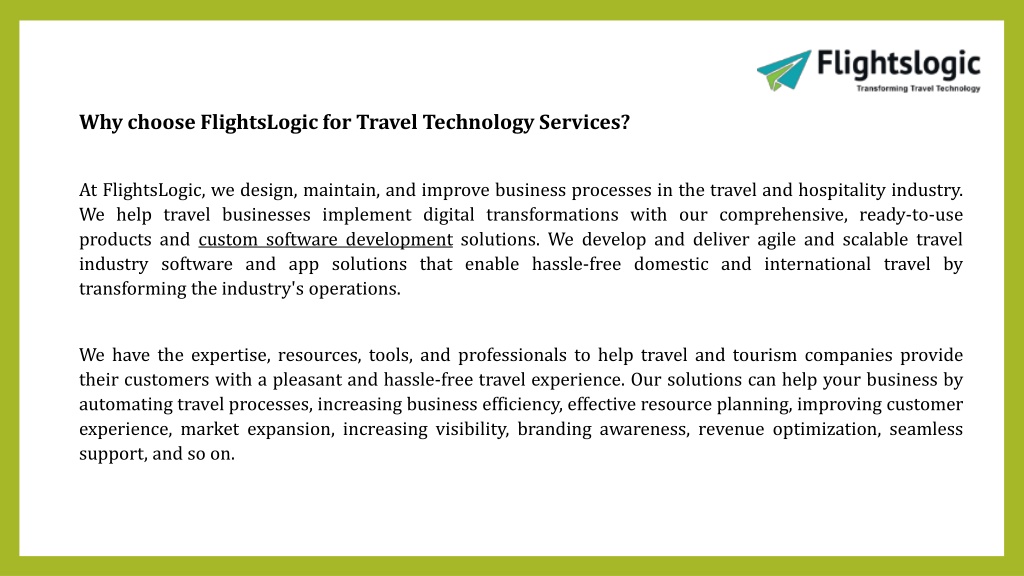 Flightslogic
Transforming Travel Technology

Why choose FlightsLogic for Travel Technology Services?

At FlightsLogic, we design, maintain, and improve business processes in the travel and hospitality industry. We help travel businesses implement digital transformations with our comprehensive, ready-to-use products and custom software development solutions. We develop and deliver agile and scalable travel industry software and app solutions that enable hassle-free domestic and international travel by transforming the industry's operations.

We have the expertise, resources, tools, and professionals to help travel and tourism companies provide their customers with a pleasant and hassle-free travel experience. Our solutions can help your business by automating travel processes, increasing business efficiency, effective resource planning, improving customer experience, market expansion, increasing visibility, branding awareness, revenue optimization, seamless support, and so on.